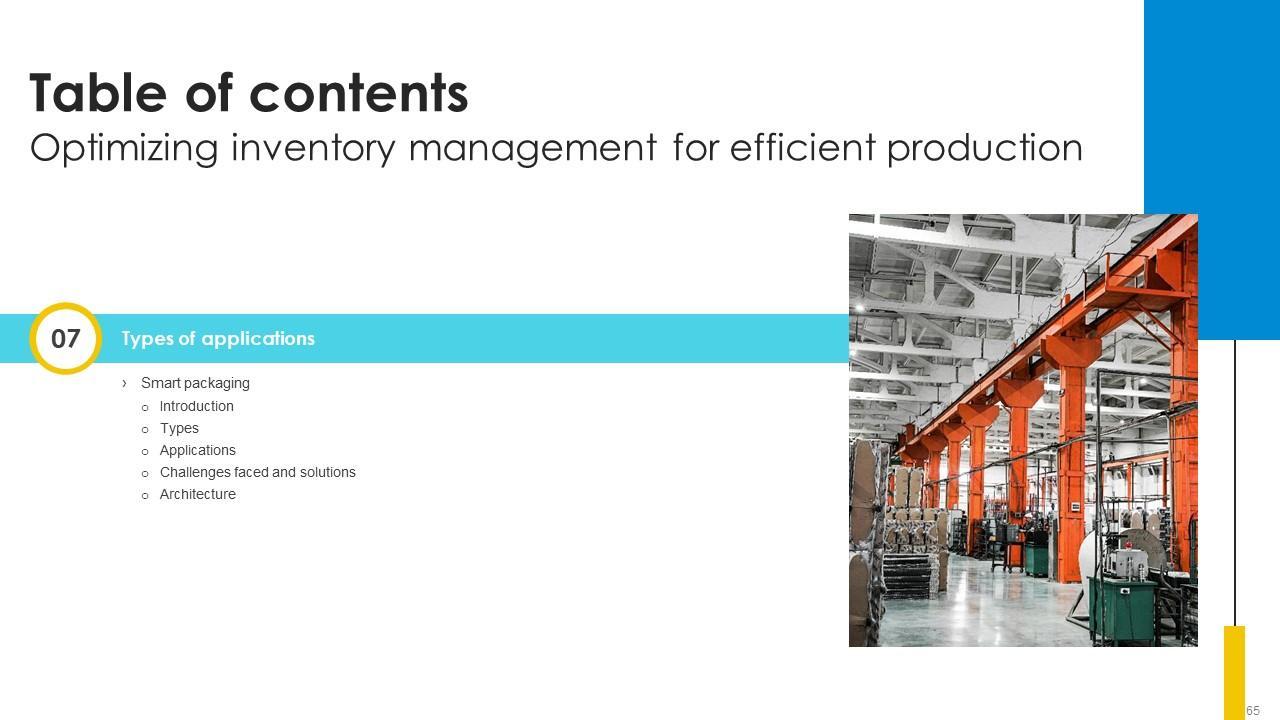 Table of contents
Optimizing inventory management for efficient production

07 Types of applications

› Smart packaging
o Introduction
o Types
o Applications
o Challenges faced and solutions
o Architecture

65